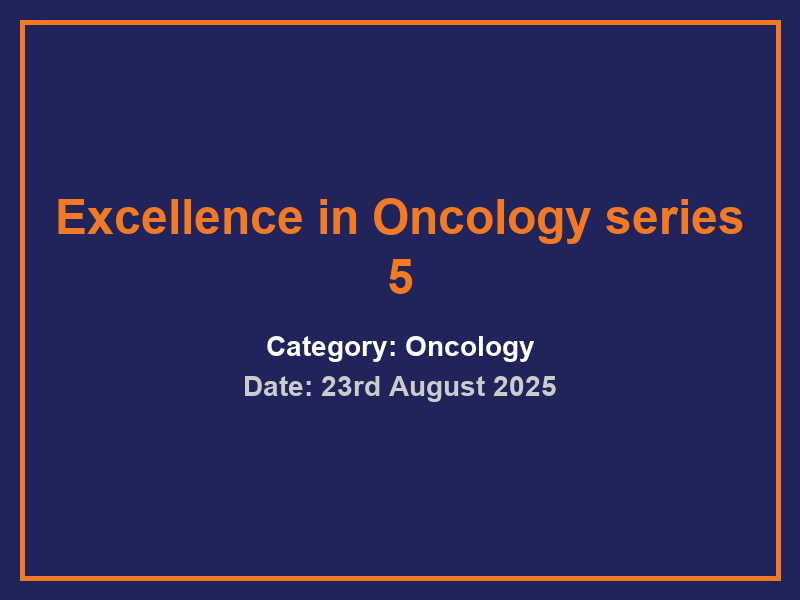 Excellence in Oncology series 5

Category: Oncology

Date: 23rd August 2025